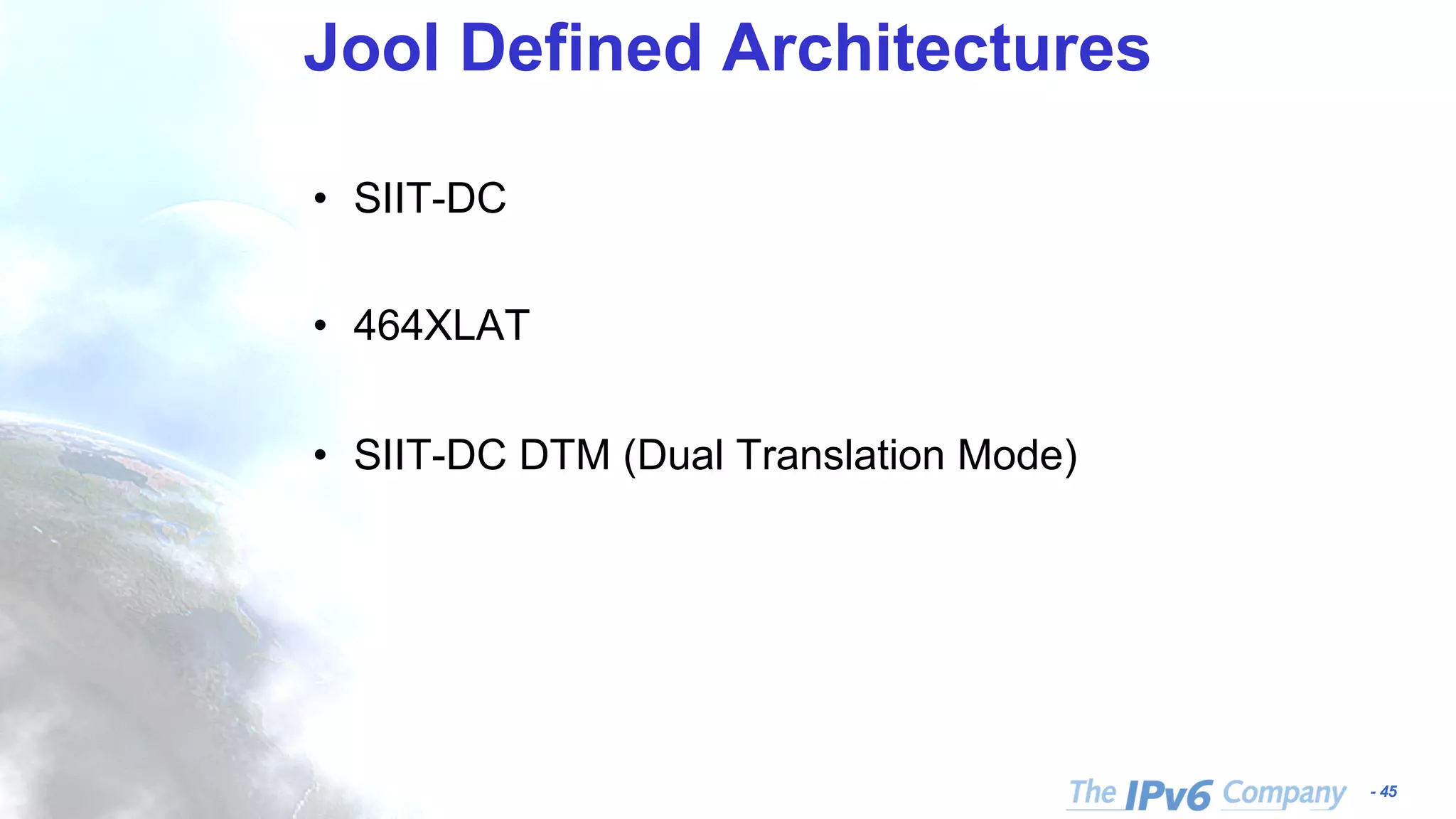 Jool Defined Architectures

• SIIT-DC

• 464XLAT

• SIIT-DC DTM (Dual Translation Mode)

The IPv6 Company - 45